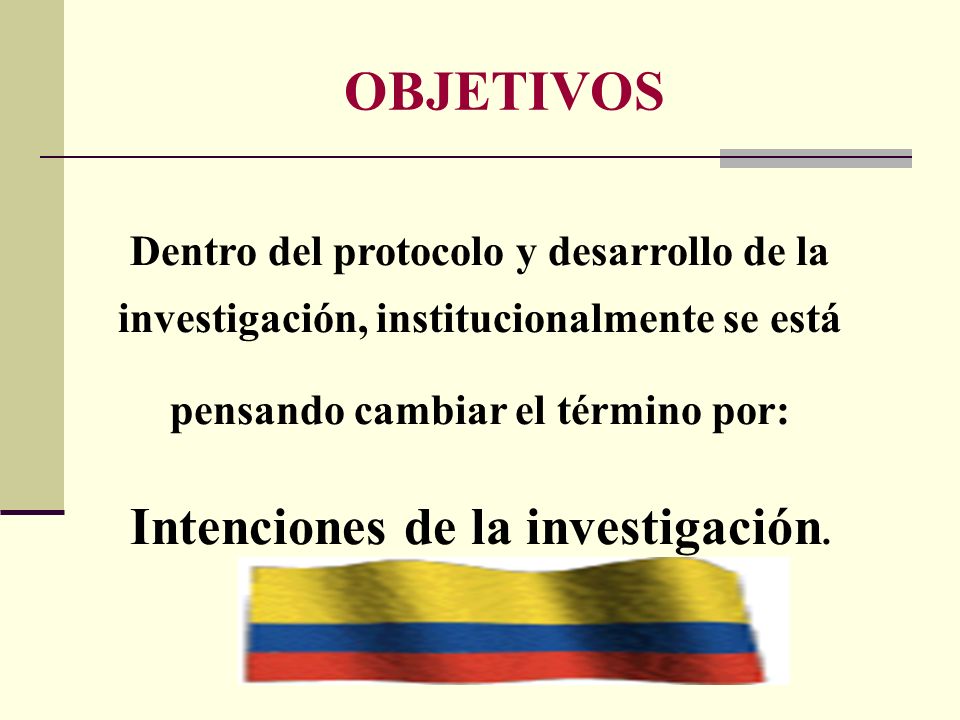 OBJETIVOS

Dentro del protocolo y desarrollo de la investigación, institucionalmente se está pensando cambiar el término por:

Intenciones de la investigación.